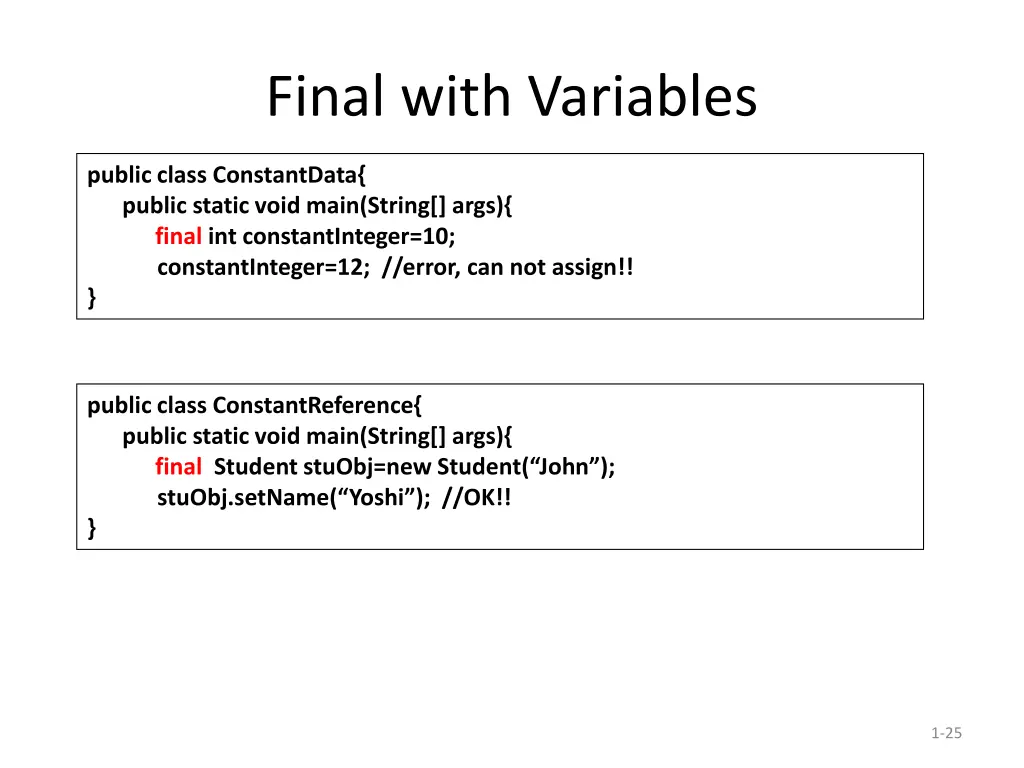 Final with Variables

public class ConstantData{
public static void main(String[] args){
final int constantInteger=10;
constantInteger=12; //error, can not assign!!
}

public class ConstantReference{
public static void main(String[] args){
final Student stuObj=new Student(“John”);
stuObj.setName(“Yoshi”); //OK!!
}

1-25